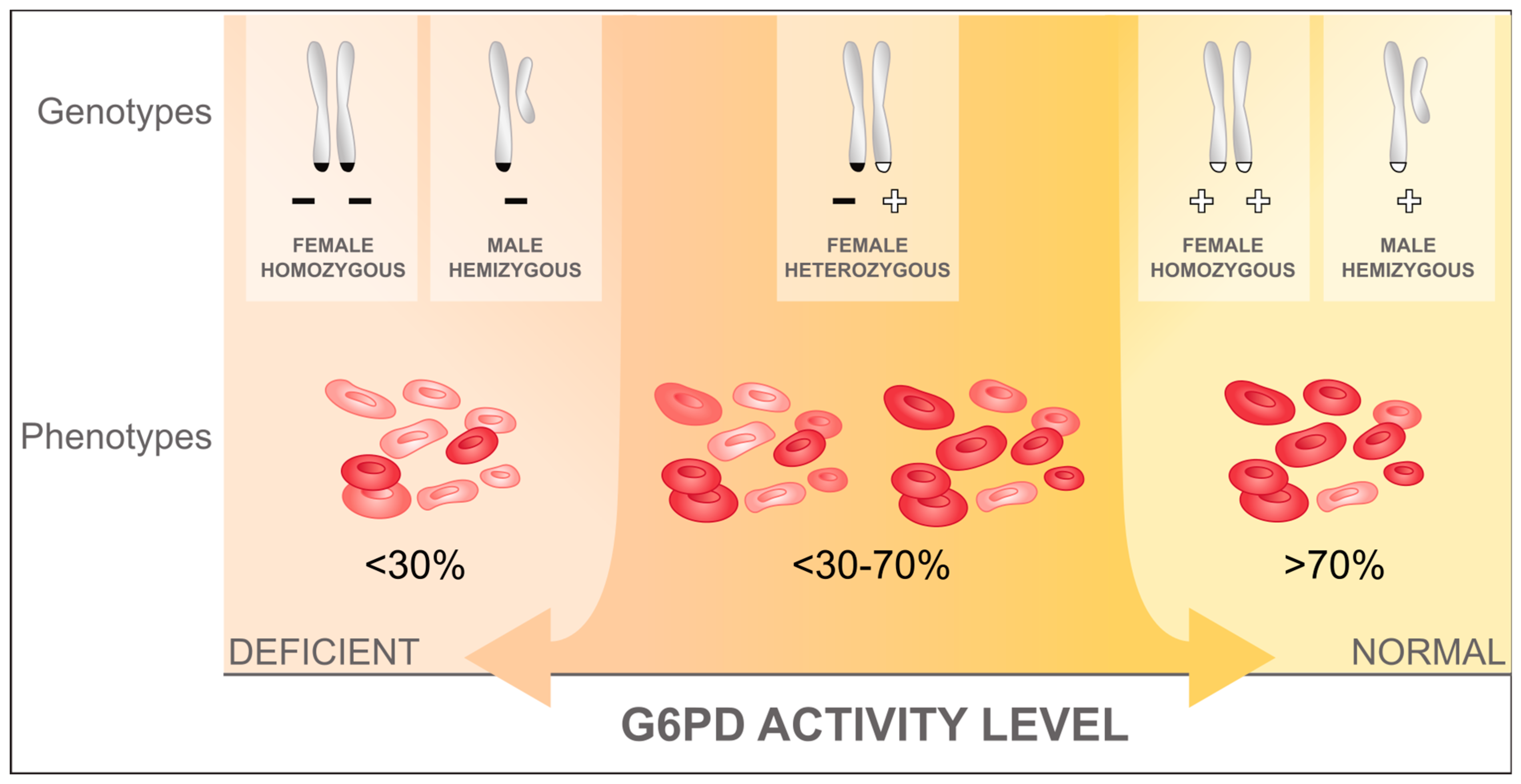 Genotypes

− −
FEMALE HOMOZYGOUS

−
MALE HEMIZYGOUS

− +
FEMALE HETEROZYGOUS

+ +
FEMALE HOMOZYGOUS

+
MALE HEMIZYGOUS

Phenotypes

<30%

<30-70%

>70%

DEFICIENT

NORMAL

G6PD ACTIVITY LEVEL